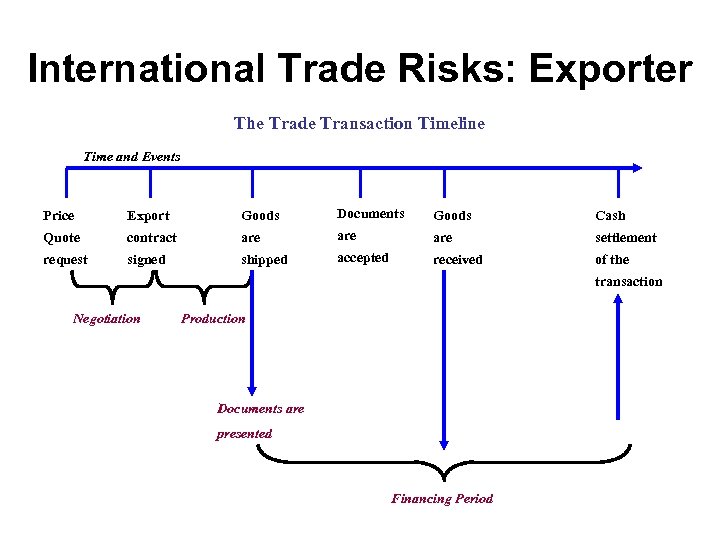 International Trade Risks: Exporter

The Trade Transaction Timeline

Time and Events

Price Quote request

Export contract signed

Goods are shipped

Documents are accepted

Goods are received

Cash settlement of the transaction

Negotiation

Production

Documents are presented

Financing Period